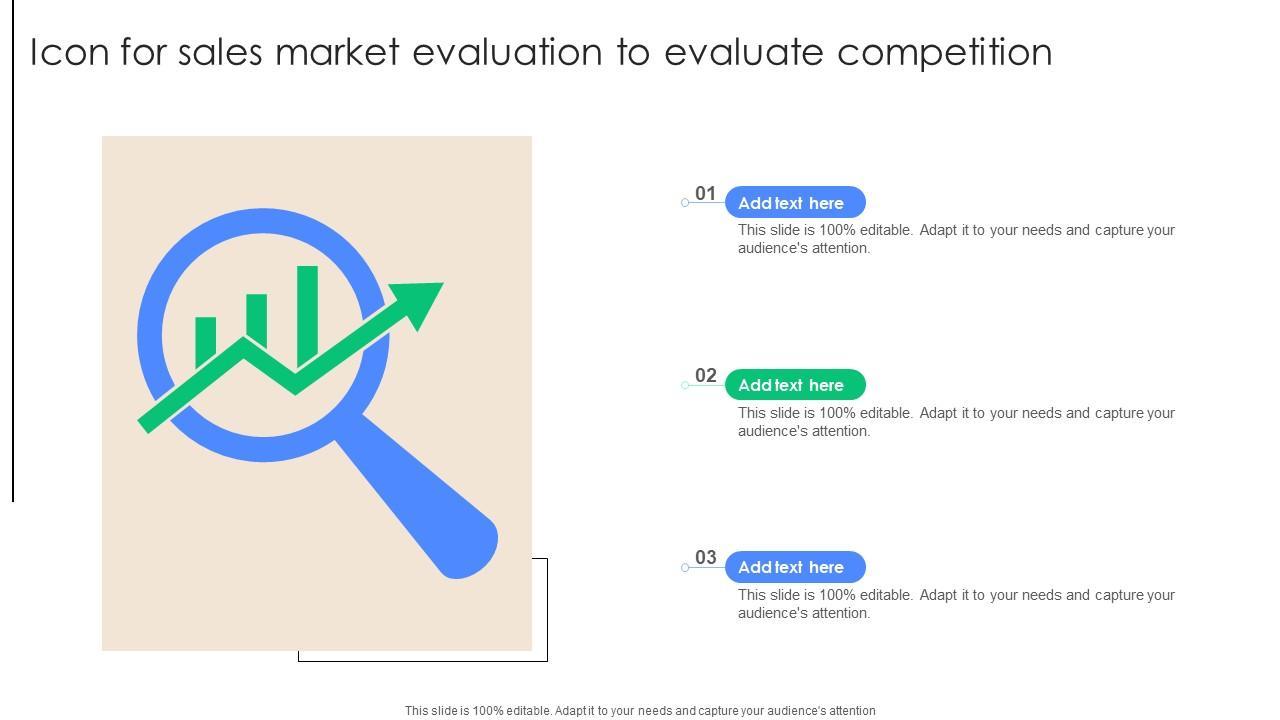 Icon for sales market evaluation to evaluate competition

01 Add text here
This slide is 100% editable. Adapt it to your needs and capture your audience's attention.

02 Add text here
This slide is 100% editable. Adapt it to your needs and capture your audience's attention.

03 Add text here
This slide is 100% editable. Adapt it to your needs and capture your audience's attention.

This slide is 100% editable. Adapt it to your needs and capture your audience's attention